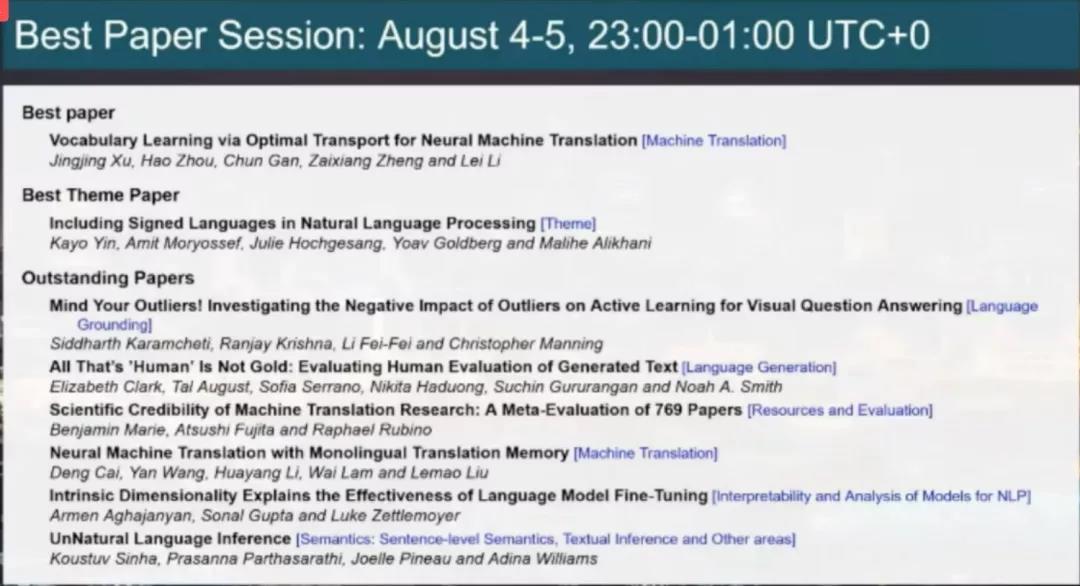 Best Paper Session: August 4-5, 23:00-01:00 UTC+0

Best paper

Vocabulary Learning via Optimal Transport for Neural Machine Translation [Machine Translation]
Jingjing Xu, Hao Zhou, Chun Gan, Zaixiang Zheng and Lei Li

Best Theme Paper

Including Signed Languages in Natural Language Processing [Theme]
Kayo Yin, Amit Moryossef, Julie Hochgesang, Yoav Goldberg and Malihe Alikhani

Outstanding Papers

Mind Your Outliers! Investigating the Negative Impact of Outliers on Active Learning for Visual Question Answering [Language Grounding]
Siddharth Karamcheti, Ranjay Krishna, Li Fei-Fei and Christopher Manning
All That's 'Human' Is Not Gold: Evaluating Human Evaluation of Generated Text [Language Generation]
Elizabeth Clark, Tal August, Sofia Serrano, Nikita Haduong, Suchin Gururangan and Noah A. Smith
Scientific Credibility of Machine Translation Research: A Meta-Evaluation of 769 Papers [Resources and Evaluation]
Benjamin Marie, Atsushi Fujita and Raphael Rubino
Neural Machine Translation with Monolingual Translation Memory [Machine Translation]
Deng Cai, Yan Wang, Huayang Li, Wai Lam and Lemao Liu
Intrinsic Dimensionality Explains the Effectiveness of Language Model Fine-Tuning [Interpretability and Analysis of Models for NLP]
Armen Aghajanyan, Sonal Gupta and Luke Zettlemoyer
UnNatural Language Inference [Semantics: Sentence-level Semantics, Textual Inference and Other areas]
Koustuv Sinha, Prasanna Parthasarathi, Joelle Pineau and Adina Williams